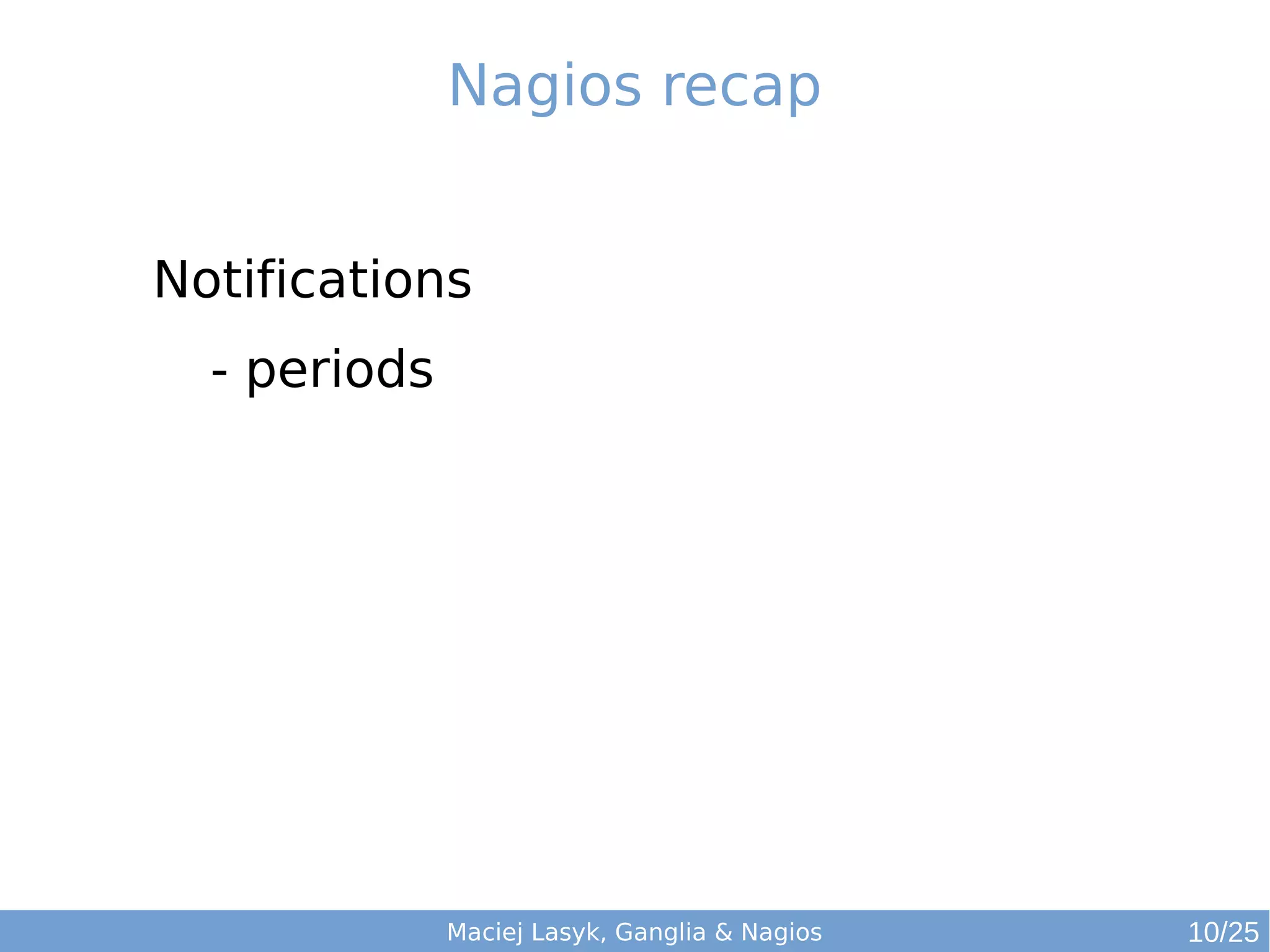 Nagios recap

Notifications

- periods

Maciej Lasyk, Ganglia & Nagios

10/25